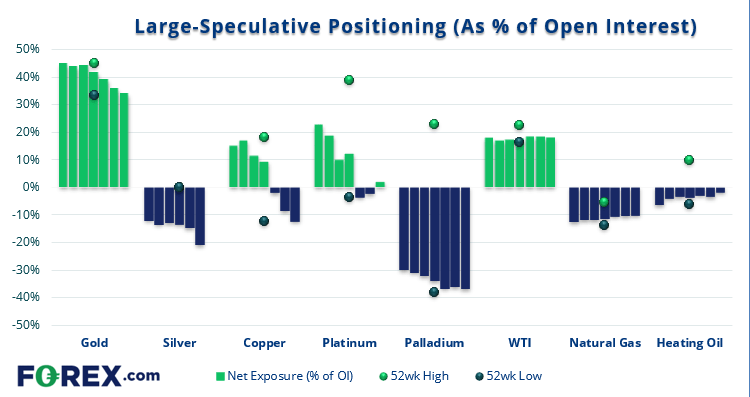 Large-Speculative Positioning (As % of Open Interest)

50%
40%
30%
20%
10%
0%
-10%
-20%
-30%
-40%
-50%

Gold Silver Copper Platinum Palladium WTI Natural Gas Heating Oil

FOREX.com

Net Exposure (% of OI) 52wk High 52wk Low